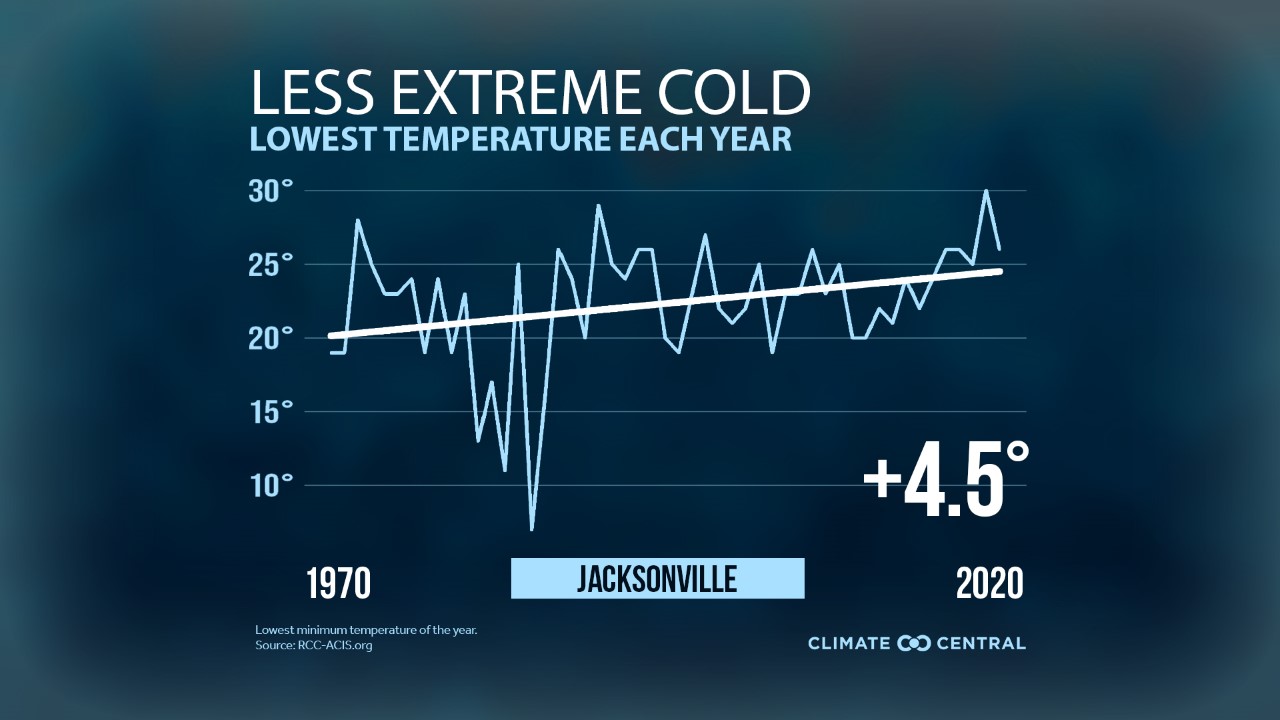 LESS EXTREME COLD
LOWEST TEMPERATURE EACH YEAR

30°
25°
20°
15°
10°

+4.5°

1970
JACKSONVILLE
2020

Lowest minimum temperature of the year.
Source: RCC-ACIS.org

CLIMATE CENTRAL